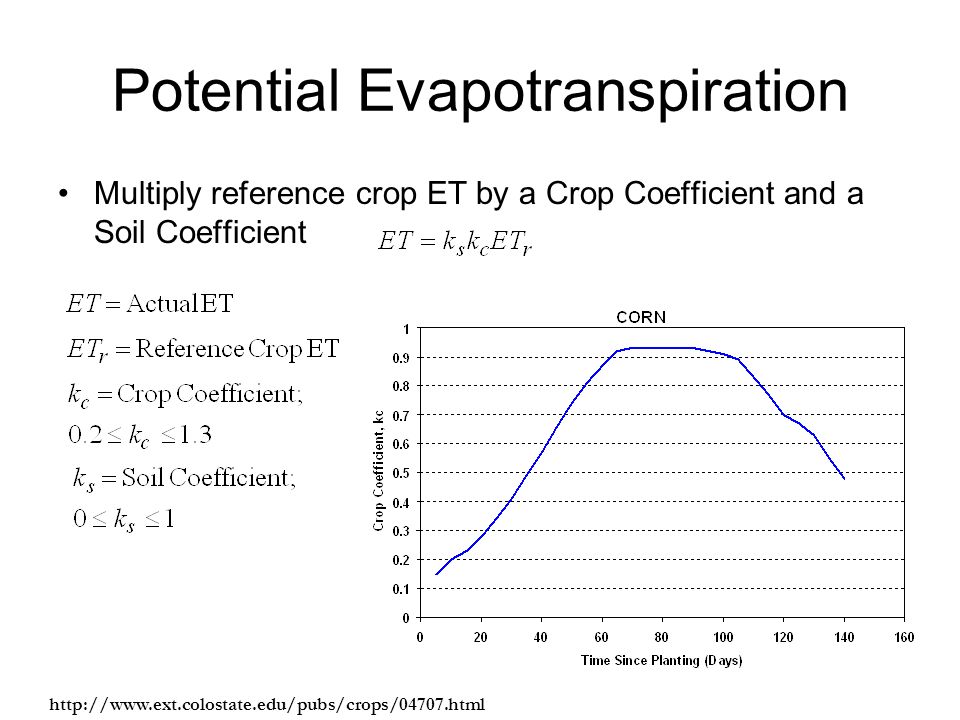 Potential Evapotranspiration

• Multiply reference crop ET by a Crop Coefficient and a Soil Coefficient $ET = k_s k_c ET_r$

$ET = \text{Actual ET}$
$ET_r = \text{Reference Crop ET}$
$k_c = \text{Crop Coefficient};$
$0.2 \le k_c \le 1.3$
$k_s = \text{Soil Coefficient};$
$0 \le k_s \le 1$

CORN

Crop Coefficient, kc

1
0.9
0.8
0.7
0.6
0.5
0.4
0.3
0.2
0.1
0

0 20 40 60 80 100 120 140 160

Time Since Planting (Days)

http://www.ext.colostate.edu/pubs/crops/04707.html